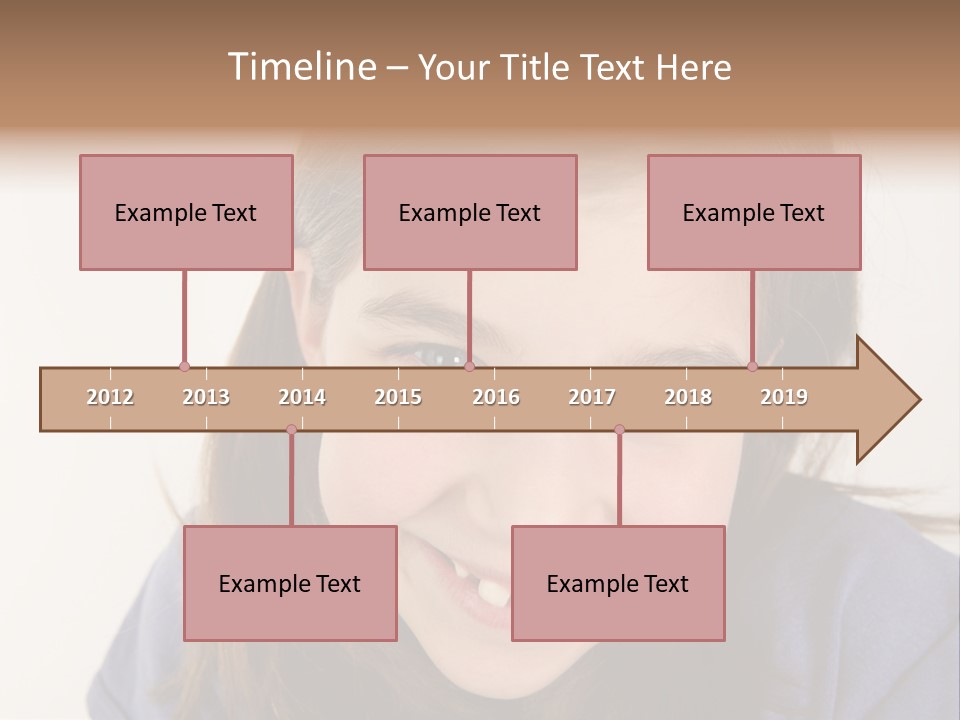 Timeline – Your Title Text Here

Example Text

Example Text

Example Text

2012 2013 2014 2015 2016 2017 2018 2019

Example Text

Example Text